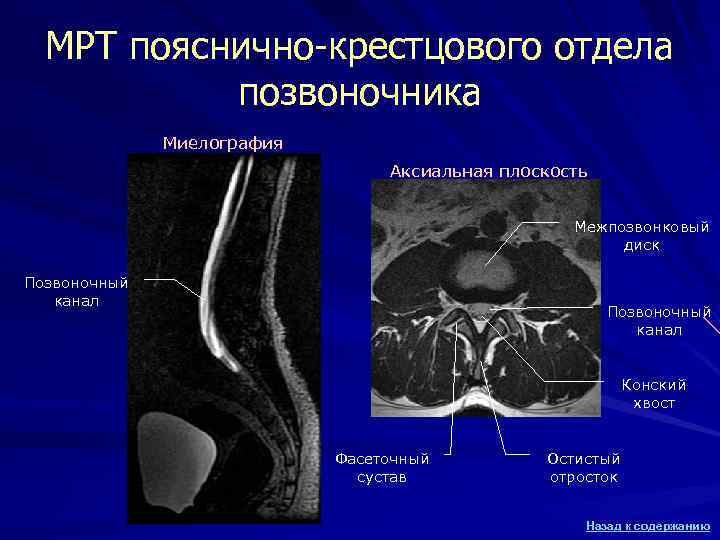 МРТ пояснично-крестцового отдела позвоночника

Миелография

Позвоночный канал

Аксиальная плоскость

Межпозвонковый диск

Позвоночный канал

Конский хвост

Фасеточный сустав

Остистый отросток

Назад к содержанию